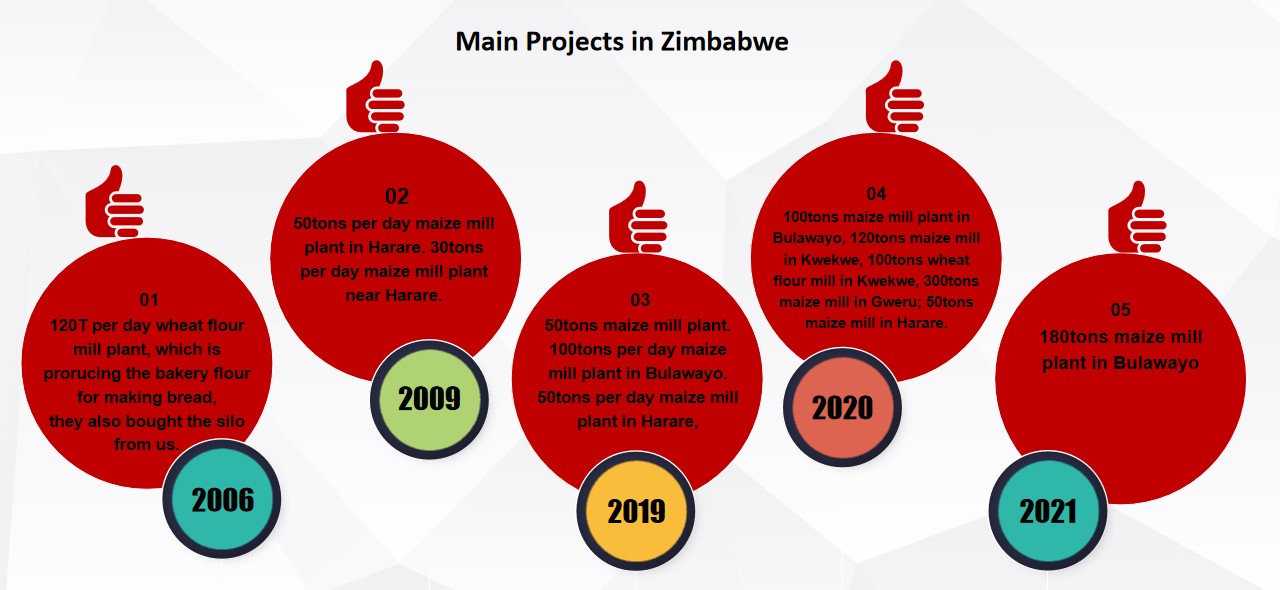 Main Projects in Zimbabwe

01
120T per day wheat flour mill plant, which is prorucing the bakery flour for making bread, they also bought the silo from us.

2006

02
50tons per day maize mill plant in Harare. 30tons per day maize mill plant near Harare.

2009

03
50tons maize mill plant. 100tons per day maize mill plant in Bulawayo. 50tons per day maize mill plant in Harare,

2019

04
100tons maize mill plant in Bulawayo, 120tons maize mill in Kwekwe, 100tons wheat flour mill in Kwekwe, 300tons maize mill in Gweru; 50tons maize mill in Harare.

2020

05
180tons maize mill plant in Bulawayo

2021